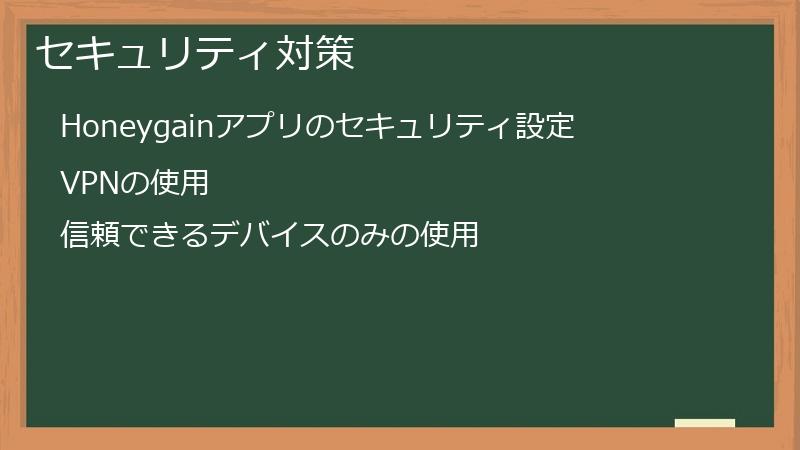 セキュリティ対策

Honeygainアプリのセキュリティ設定

VPNの使用

信頼できるデバイスのみの使用